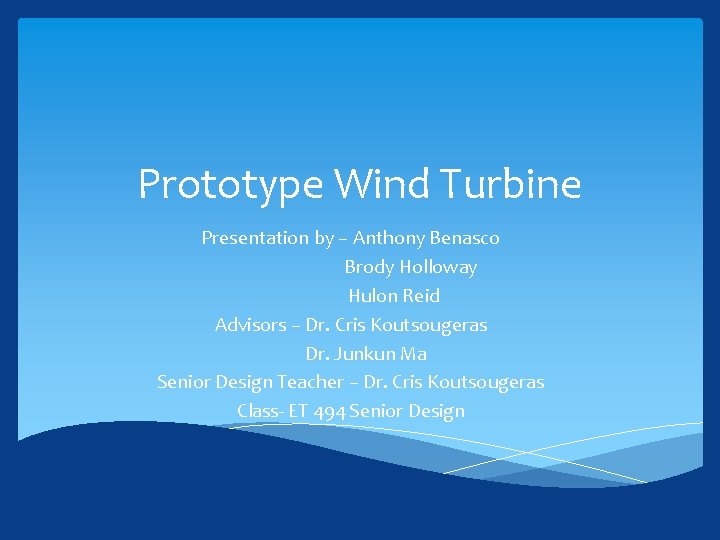 Prototype Wind Turbine

Presentation by – Anthony Benasco
Brody Holloway
Hulon Reid
Advisors – Dr. Cris Koutsougeras
Dr. Junkun Ma
Senior Design Teacher – Dr. Cris Koutsougeras
Class- ET 494 Senior Design